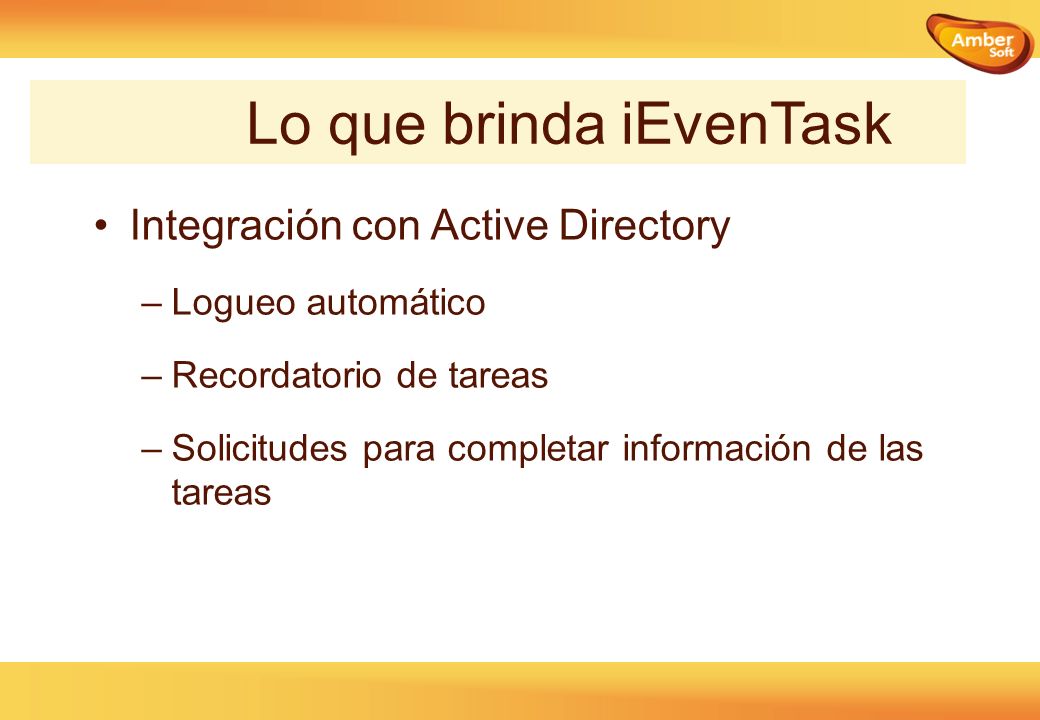 Amber Soft

Lo que brinda iEvenTask

• Integración con Active Directory

– Logueo automático

– Recordatorio de tareas

– Solicitudes para completar información de las tareas